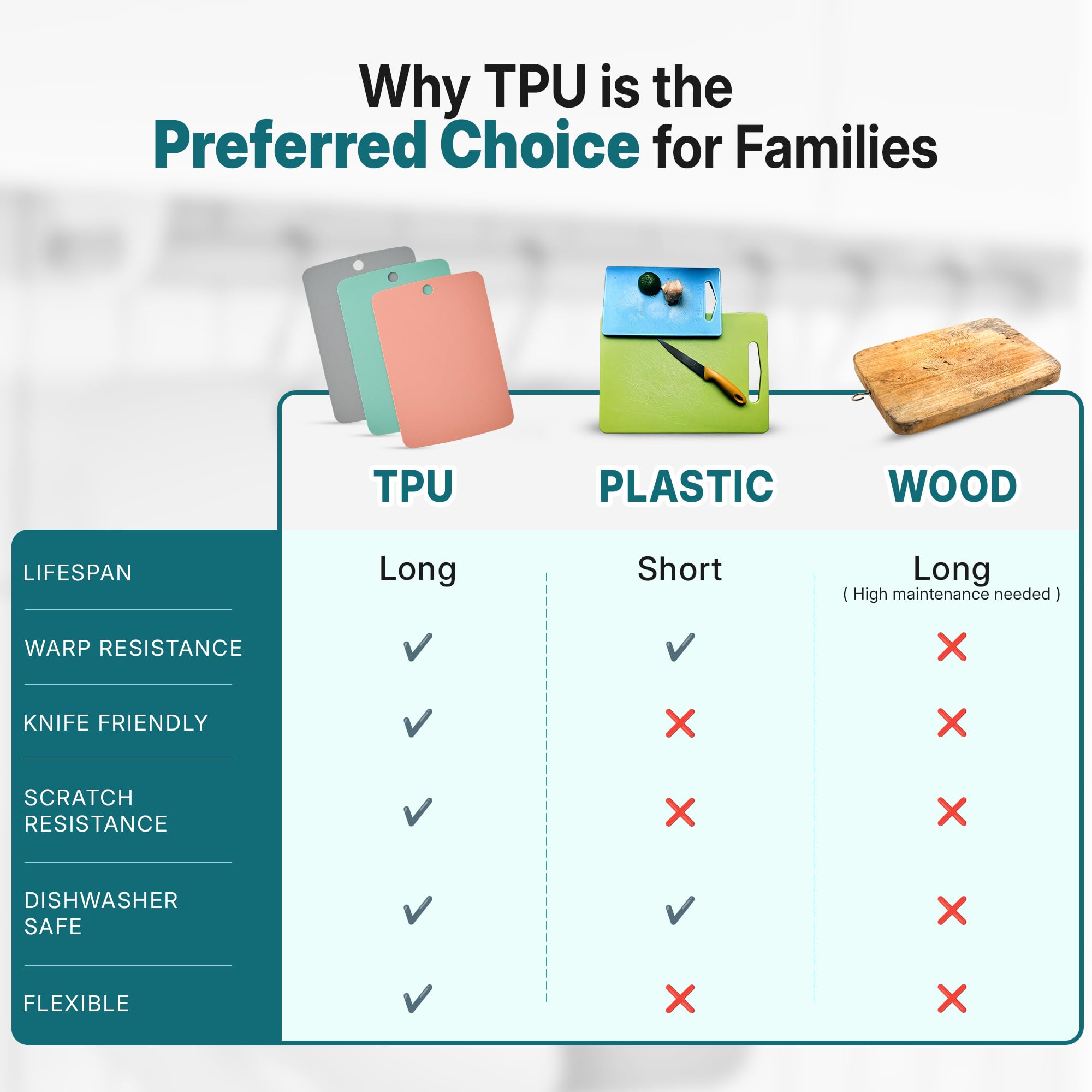 Why TPU is the
Preferred Choice for Families

|  | TPU | PLASTIC | WOOD |
|---|---|---|---|
| LIFESPAN | Long | Short | Long ( High maintenance needed ) |
| WARP RESISTANCE | ✓ | ✓ | ✗ |
| KNIFE FRIENDLY | ✓ | ✗ | ✗ |
| SCRATCH RESISTANCE | ✓ | ✗ | ✗ |
| DISHWASHER SAFE | ✓ | ✓ | ✗ |
| FLEXIBLE | ✓ | ✗ | ✗ |